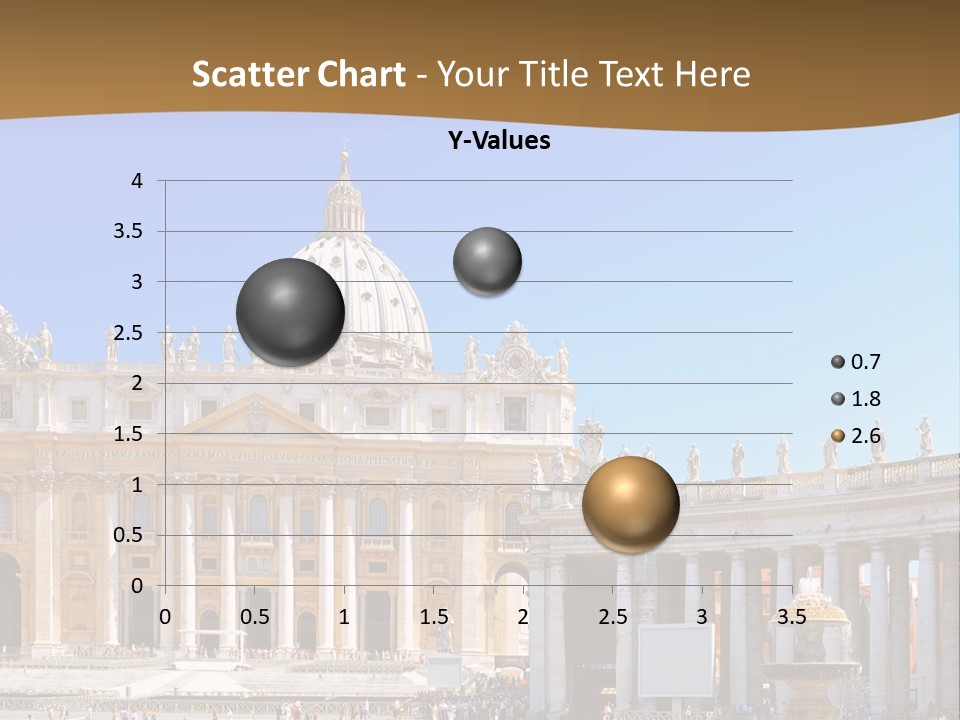 Scatter Chart - Your Title Text Here

Y-Values

4
3.5
3
2.5
2
1.5
1
0.5
0

0 0.5 1 1.5 2 2.5 3 3.5

0.7
1.8
2.6